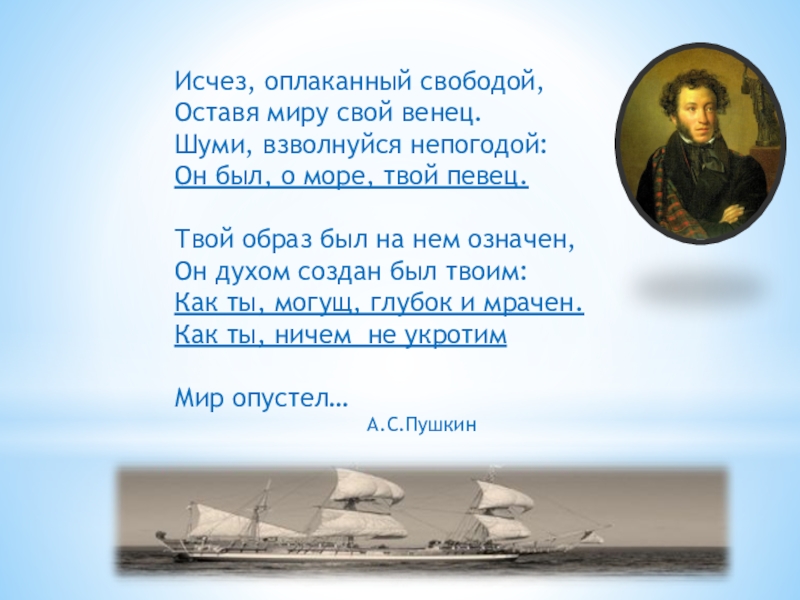 Исчез, оплаканный свободой,
Оставя миру свой венец.
Шуми, взволнуйся непогодой:
Он был, о море, твой певец.

Твой образ был на нем означен,
Он духом создан был твоим:
Как ты, могущ, глубок и мрачен.
Как ты, ничем  не укротим

Мир опустел…
А.С.Пушкин